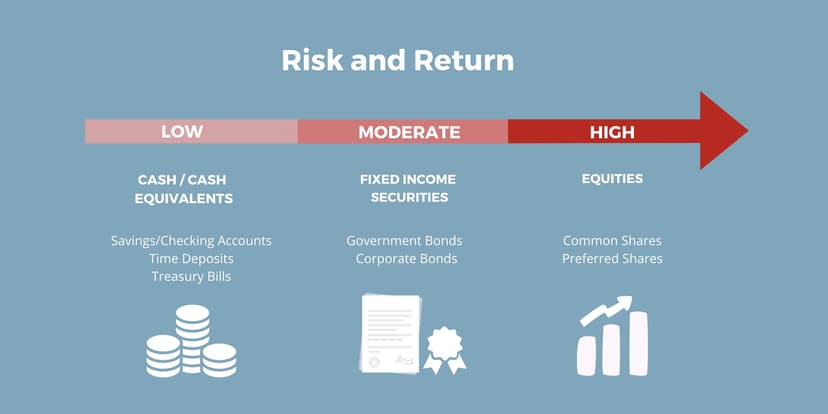 Risk and Return

LOW

MODERATE

HIGH

CASH / CASH EQUIVALENTS

Savings/Checking Accounts
Time Deposits
Treasury Bills

FIXED INCOME SECURITIES

Government Bonds
Corporate Bonds

EQUITIES

Common Shares
Preferred Shares